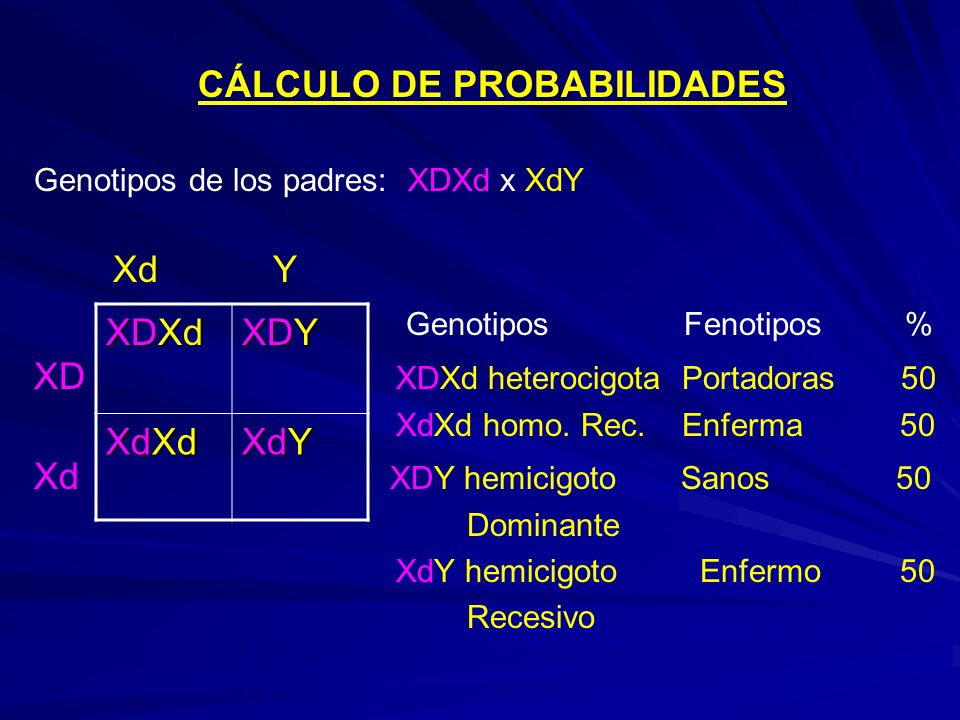 CÁLCULO DE PROBABILIDADES

Genotipos de los padres: XDXd x XdY

|  | Xd | Y |
|---|---|---|
| XD | XDXd | XDY |
| Xd | XdXd | XdY |

| Genotipos | Fenotipos | % |
|---|---|---|
| XDXd heterocigota | Portadoras | 50 |
| XdXd homo. Rec. | Enferma | 50 |
| XDY hemicigoto Dominante | Sanos | 50 |
| XdY hemicigoto Recesivo | Enfermo | 50 |